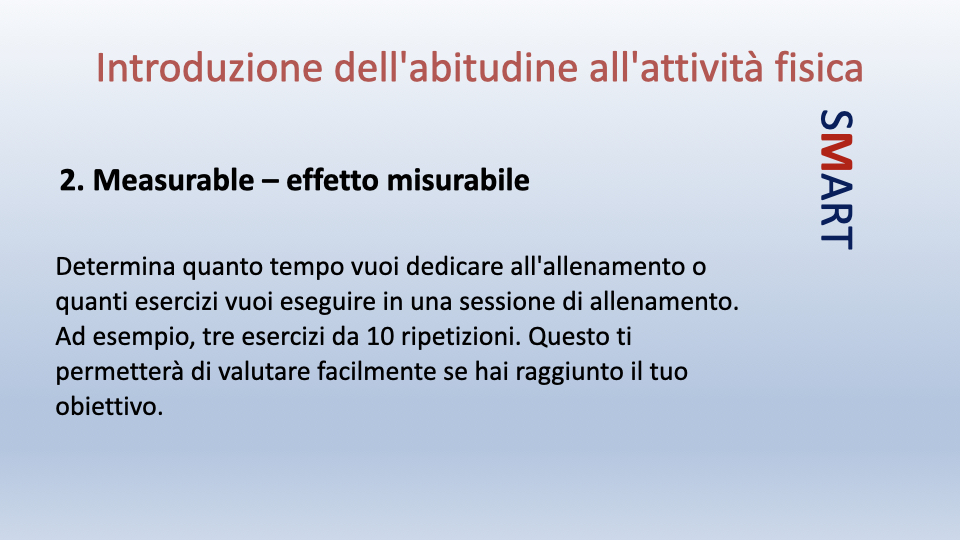 Introduzione dell'abitudine all'attività fisica

SMART

2. Measurable – effetto misurabile

Determina quanto tempo vuoi dedicare all'allenamento o quanti esercizi vuoi eseguire in una sessione di allenamento. Ad esempio, tre esercizi da 10 ripetizioni. Questo ti permetterà di valutare facilmente se hai raggiunto il tuo obiettivo.